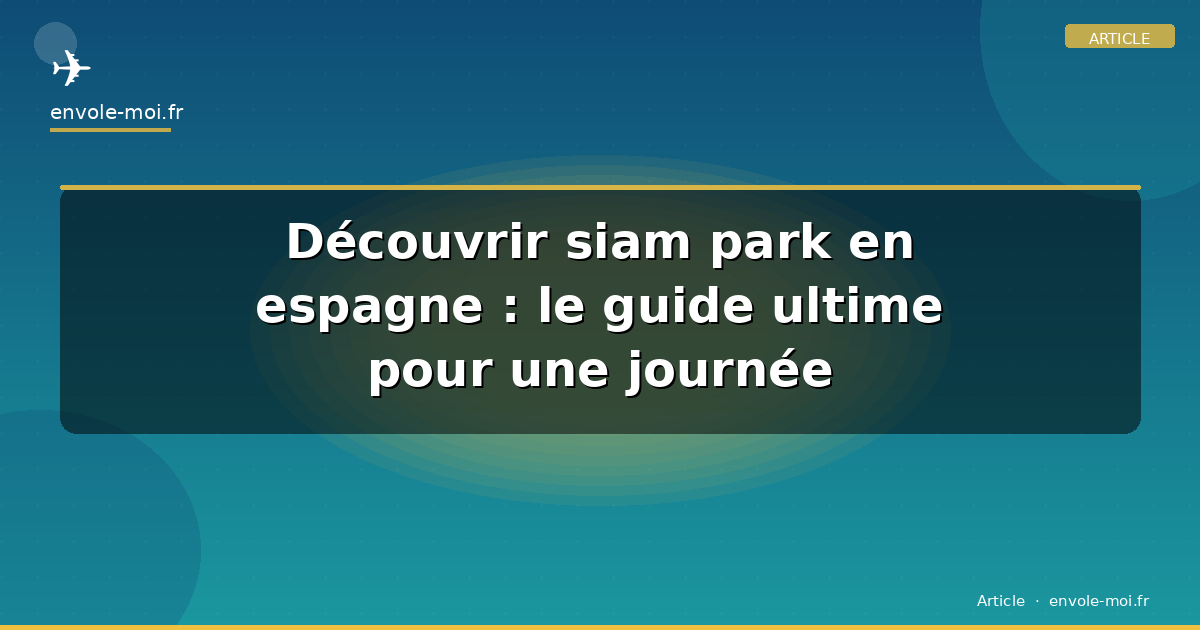 envole-moi.fr

ARTICLE

Découvrir siam park en espagne : le guide ultime pour une journée

Article · envole-moi.fr